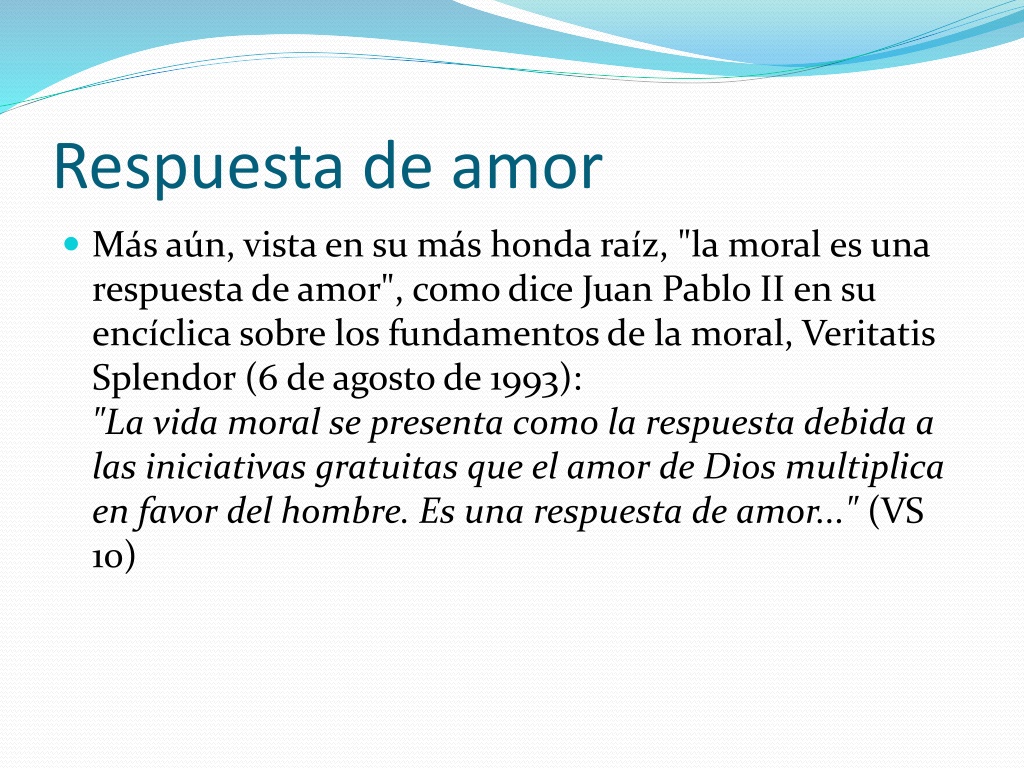 Respuesta de amor

Más aún, vista en su más honda raíz, "la moral es una respuesta de amor", como dice Juan Pablo II en su encíclica sobre los fundamentos de la moral, Veritatis Splendor (6 de agosto de 1993):
"La vida moral se presenta como la respuesta debida a las iniciativas gratuitas que el amor de Dios multiplica en favor del hombre. Es una respuesta de amor..." (VS 10)